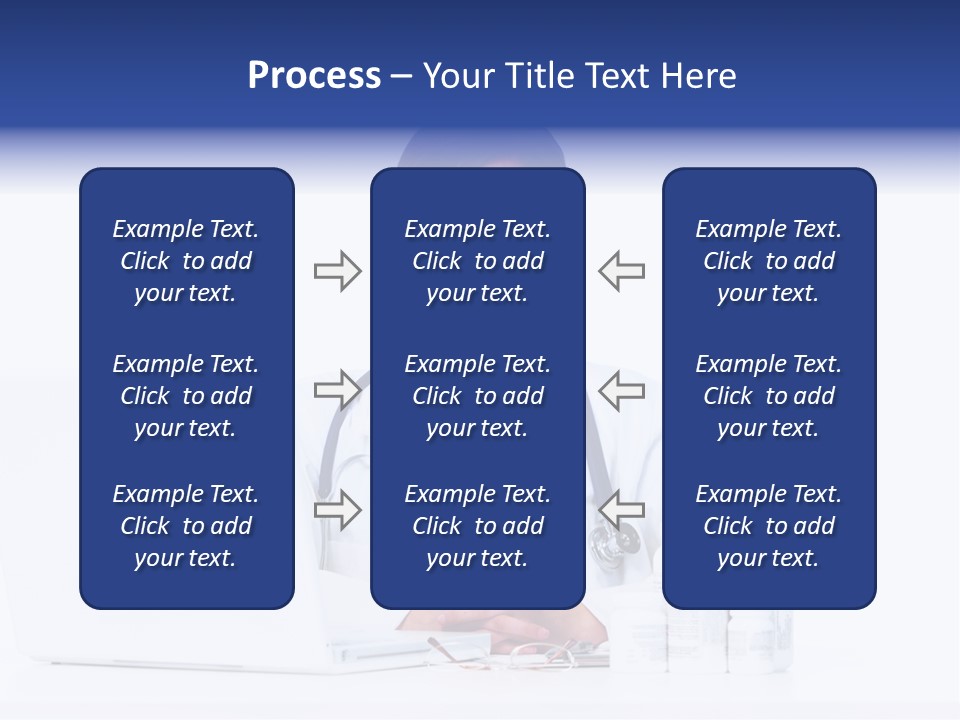 Process – Your Title Text Here

Example Text. Click to add your text.

Example Text. Click to add your text.

Example Text. Click to add your text.

Example Text. Click to add your text.

Example Text. Click to add your text.

Example Text. Click to add your text.

Example Text. Click to add your text.

Example Text. Click to add your text.

Example Text. Click to add your text.